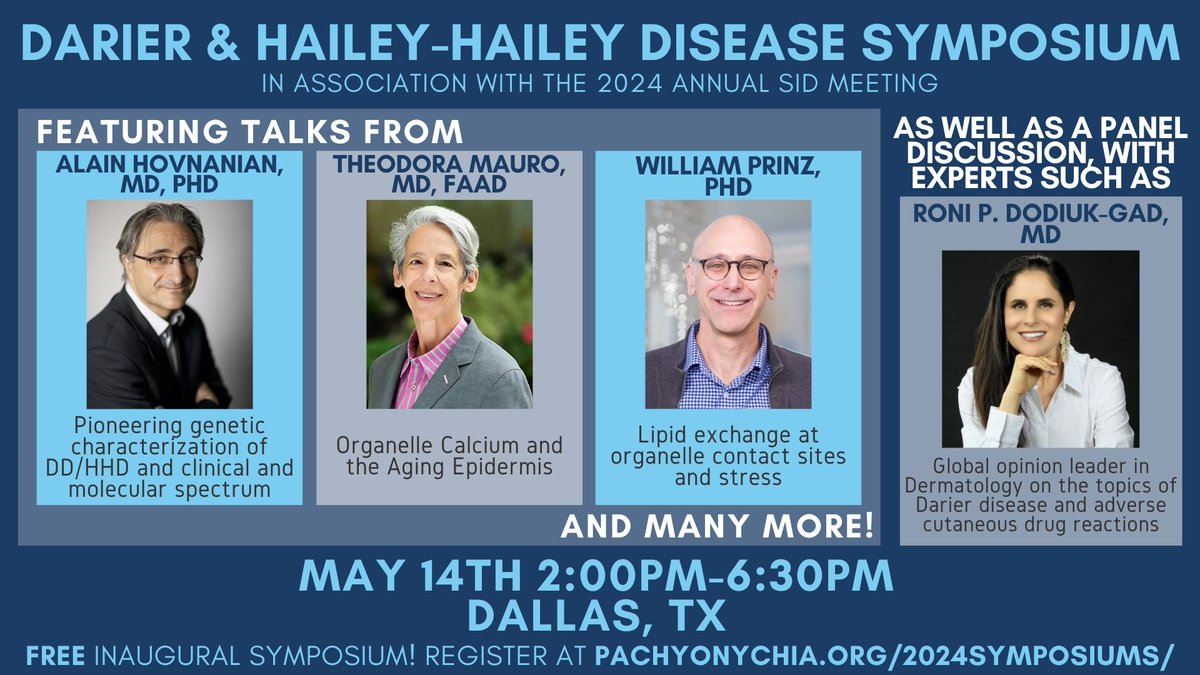 DARIER & HAILEY-HAILEY DISEASE SYMPOSIUM
IN ASSOCIATION WITH THE 2024 ANNUAL SID MEETING

FEATURING TALKS FROM

ALAIN HOVNANIAN, MD, PHD

Pioneering genetic characterization of DD/HHD and clinical and molecular spectrum

THEODORA MAURO, MD, FAAD

Organelle Calcium and the Aging Epidermis

WILLIAM PRINZ, PHD

Lipid exchange at organelle contact sites and stress

AND MANY MORE!

AS WELL AS A PANEL DISCUSSION, WITH EXPERTS SUCH AS

RONI P. DODIUK-GAD, MD

Global opinion leader in Dermatology on the topics of Darier disease and adverse cutaneous drug reactions

MAY 14TH 2:00PM-6:30PM
DALLAS, TX

FREE INAUGURAL SYMPOSIUM! REGISTER AT PACHYONYCHIA.ORG/2024SYMPOSIUMS/